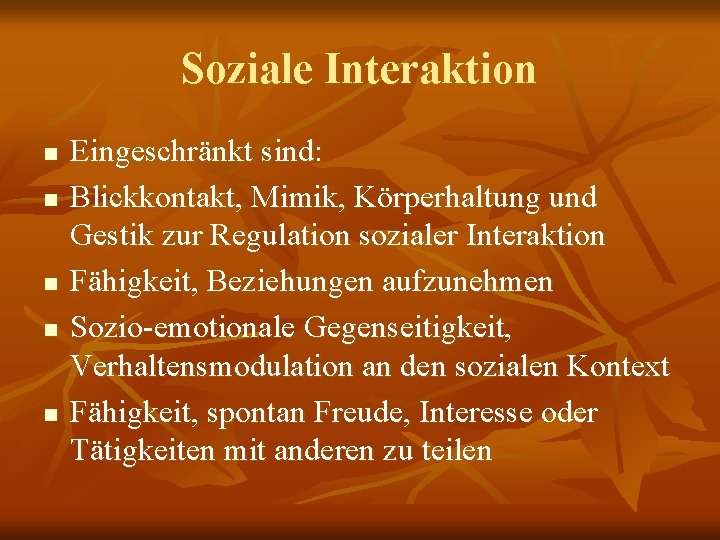 Soziale Interaktion

- Eingeschränkt sind:
- Blickkontakt, Mimik, Körperhaltung und Gestik zur Regulation sozialer Interaktion
- Fähigkeit, Beziehungen aufzunehmen
- Sozio-emotionale Gegenseitigkeit, Verhaltensmodulation an den sozialen Kontext
- Fähigkeit, spontan Freude, Interesse oder Tätigkeiten mit anderen zu teilen